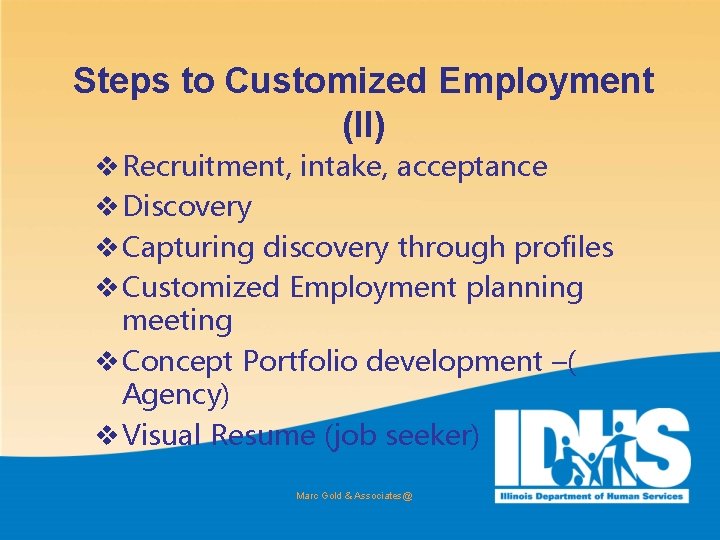 Steps to Customized Employment (II)

❖ Recruitment, intake, acceptance
❖ Discovery
❖ Capturing discovery through profiles
❖ Customized Employment planning meeting
❖ Concept Portfolio development –( Agency)
❖ Visual Resume (job seeker)

Marc Gold & Associates@

IDHS
Illinois Department of Human Services